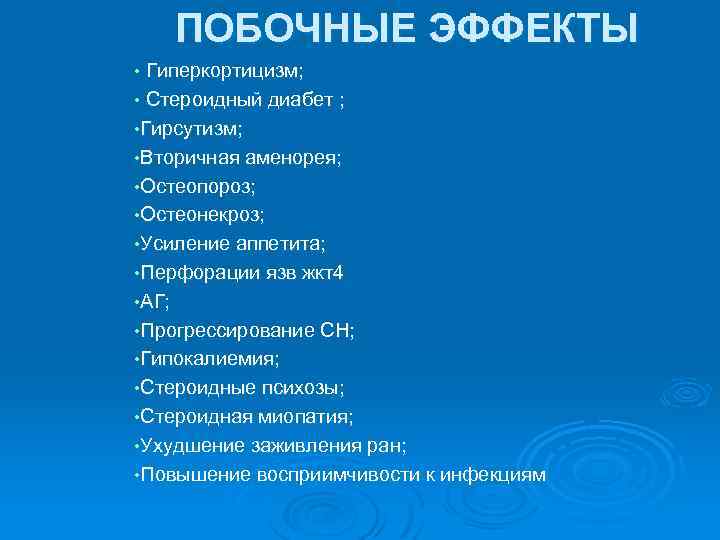 ПОБОЧНЫЕ ЭФФЕКТЫ

• Гиперкортицизм;
• Стероидный диабет ;
•Гирсутизм;
•Вторичная аменорея;
•Остеопороз;
•Остеонекроз;
•Усиление аппетита;
•Перфорации язв жкт4
•АГ;
•Прогрессирование СН;
•Гипокалиемия;
•Стероидные психозы;
•Стероидная миопатия;
•Ухудшение заживления ран;
•Повышение восприимчивости к инфекциям